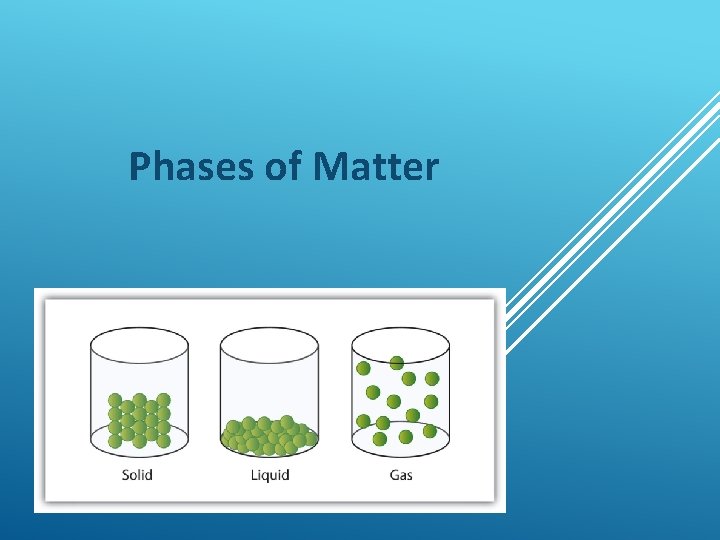 Phases of Matter

Solid

Liquid

Gas